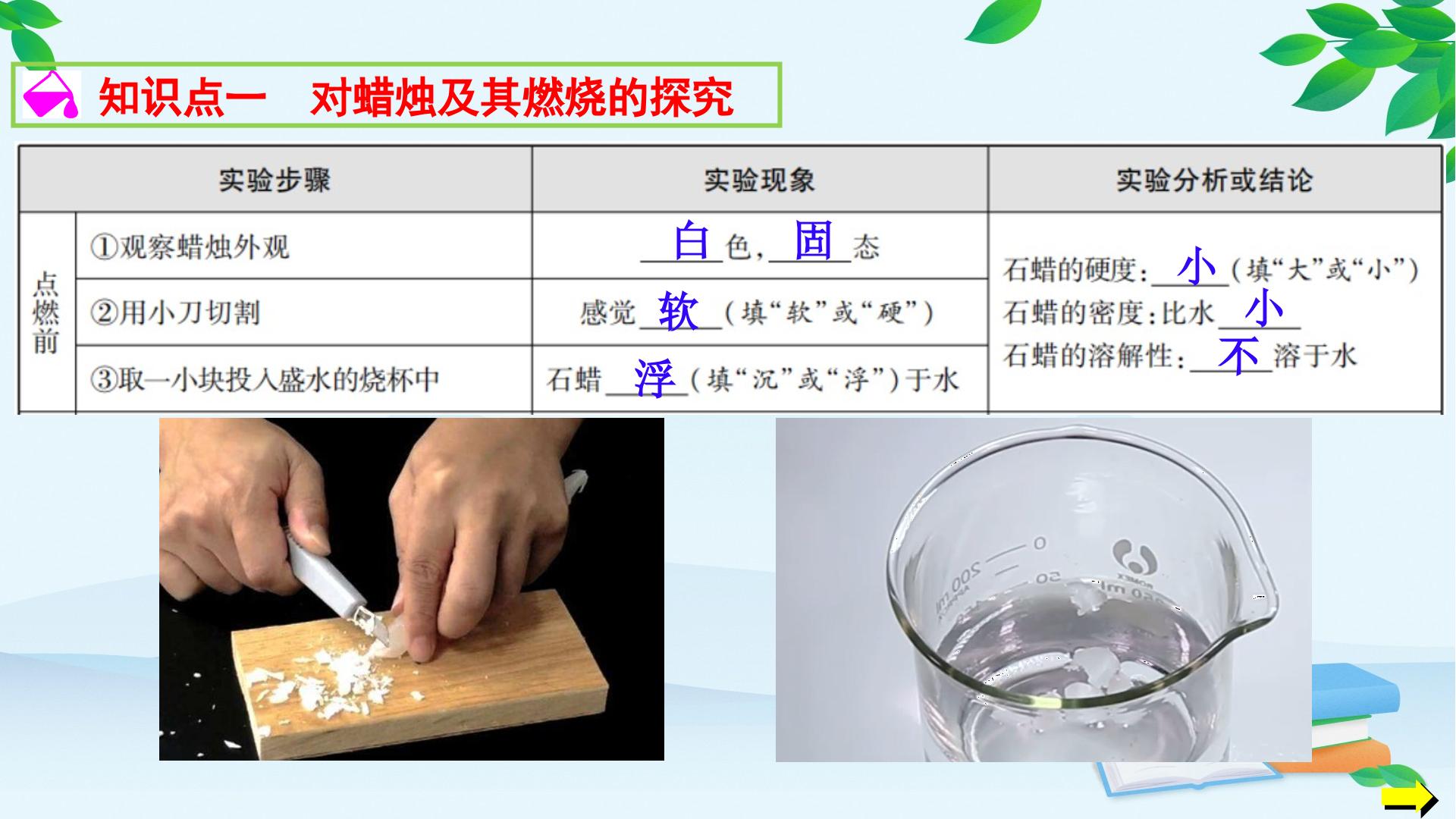 知识点一 对蜡烛及其燃烧的探究

| 实验步骤 | | 实验现象 | 实验分析或结论 |
|---|---|---|---|
| 点燃前 | ①观察蜡烛外观 | 白色，固态 | 石蜡的硬度：小（填“大”或“小”） 石蜡的密度：比水小 石蜡的溶解性：不溶于水 |
| | ②用小刀切割 | 感觉软（填“软”或“硬”） | |
| | ③取一小块投入盛水的烧杯中 | 石蜡浮（填“沉”或“浮”）于水 | |